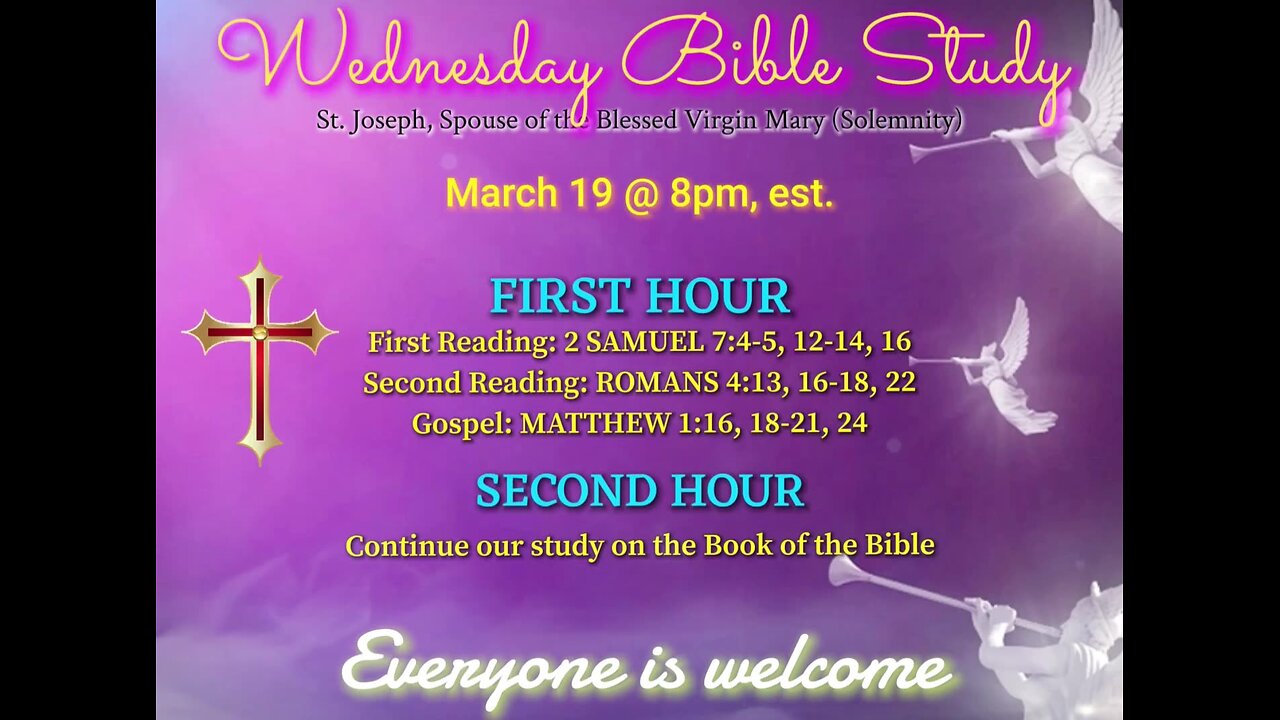 Wednesday Bible Study
St. Joseph, Spouse of the Blessed Virgin Mary (Solemnity)

March 19 @ 8pm, est.

FIRST HOUR
First Reading: 2 SAMUEL 7:4-5, 12-14, 16
Second Reading: ROMANS 4:13, 16-18, 22
Gospel: MATTHEW 1:16, 18-21, 24

SECOND HOUR
Continue our study on the Book of the Bible

Everyone is welcome